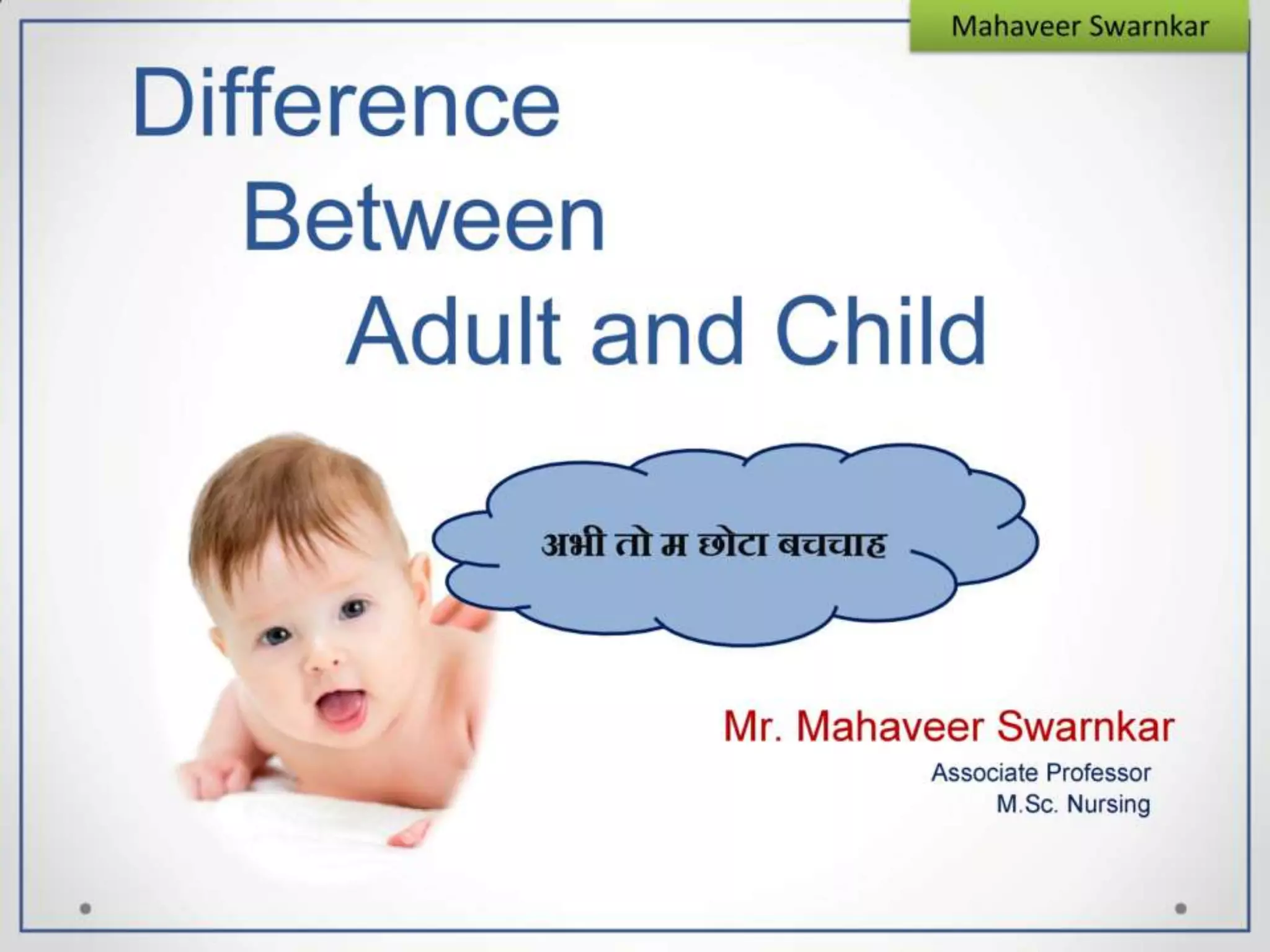 Mahaveer Swarnkar

Difference Between Adult and Child

अभी तो म छोटा बचचाह

Mr. Mahaveer Swarnkar
Associate Professor
M.Sc. Nursing